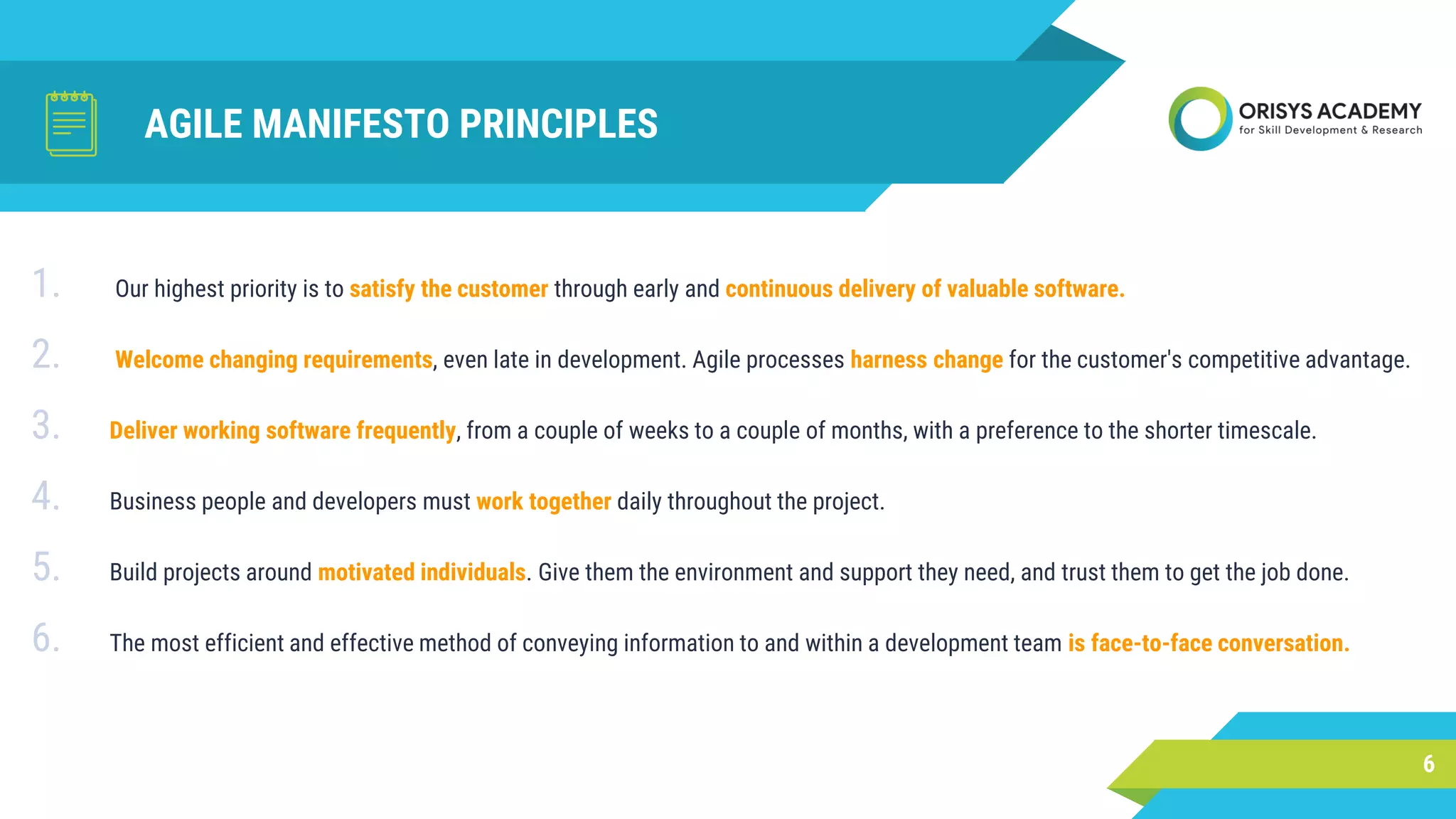 AGILE MANIFESTO PRINCIPLES

ORISYS ACADEMY
for Skill Development & Research

1. Our highest priority is to satisfy the customer through early and continuous delivery of valuable software.

2. Welcome changing requirements, even late in development. Agile processes harness change for the customer's competitive advantage.

3. Deliver working software frequently, from a couple of weeks to a couple of months, with a preference to the shorter timescale.

4. Business people and developers must work together daily throughout the project.

5. Build projects around motivated individuals. Give them the environment and support they need, and trust them to get the job done.

6. The most efficient and effective method of conveying information to and within a development team is face-to-face conversation.

6